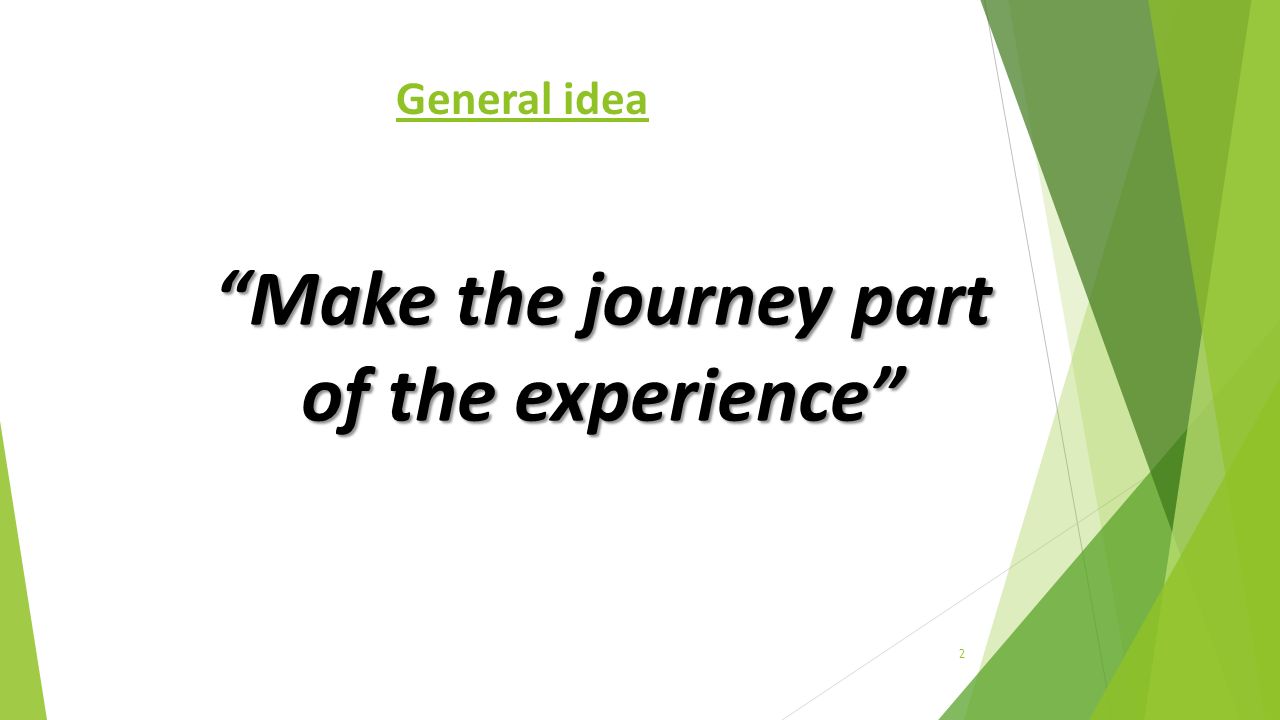 General idea

“Make the journey part of the experience”

2